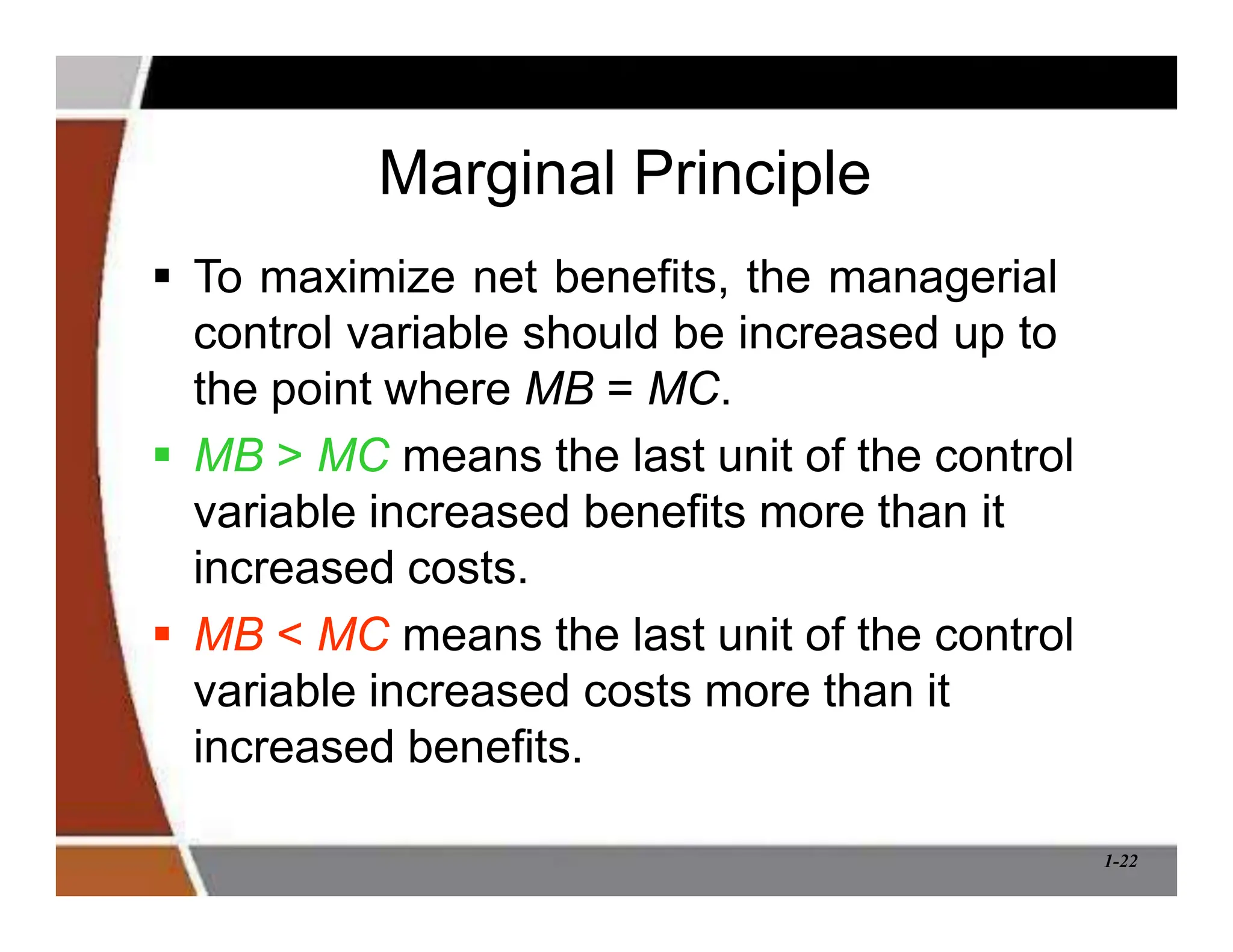 Marginal Principle

▪ To maximize net benefits, the managerial control variable should be increased up to the point where $MB = MC$.

▪ $MB > MC$ means the last unit of the control variable increased benefits more than it increased costs.

▪ $MB < MC$ means the last unit of the control variable increased costs more than it increased benefits.

1-22